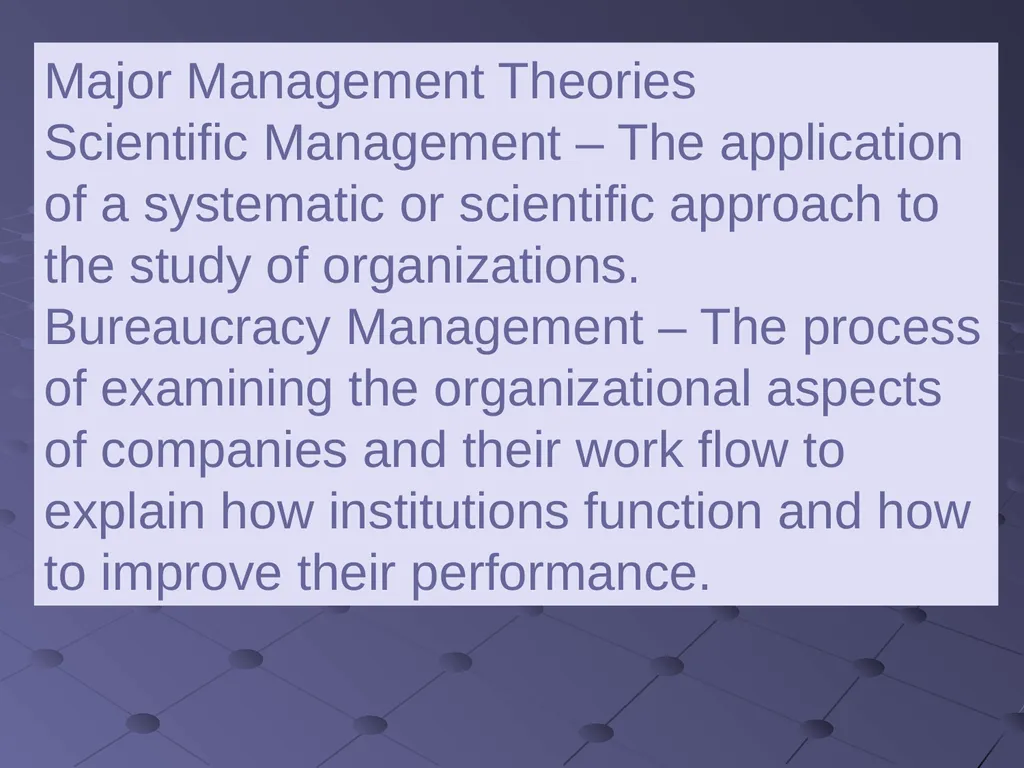 Major Management Theories
Scientific Management – The application of a systematic or scientific approach to the study of organizations.
Bureaucracy Management – The process of examining the organizational aspects of companies and their work flow to explain how institutions function and how to improve their performance.